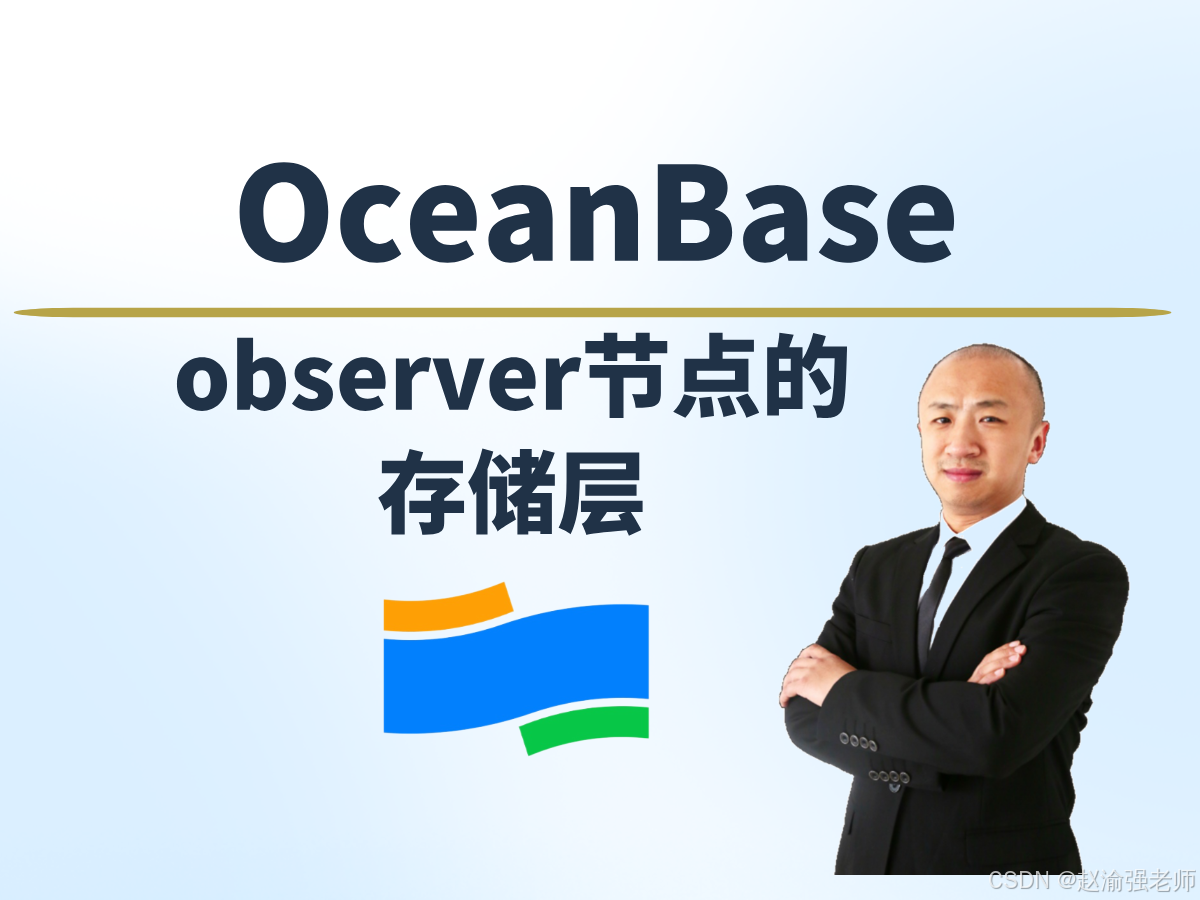 OceanBase

observer节点的存储层

CSDN @赵渝强老师